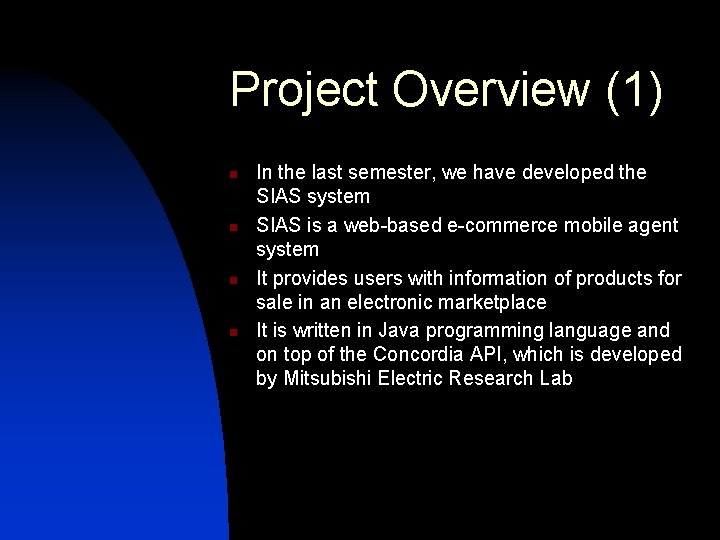 Project Overview (1)

- In the last semester, we have developed the SIAS system
- SIAS is a web-based e-commerce mobile agent system
- It provides users with information of products for sale in an electronic marketplace
- It is written in Java programming language and on top of the Concordia API, which is developed by Mitsubishi Electric Research Lab